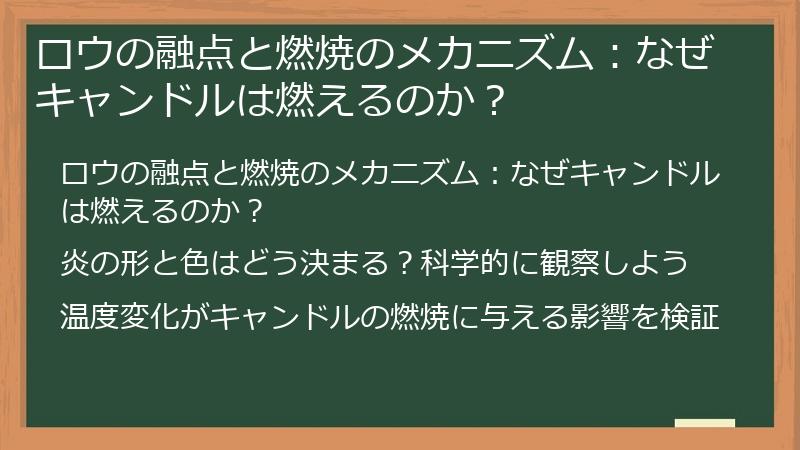 ロウの融点と燃焼のメカニズム：なぜキャンドルは燃えるのか？

ロウの融点と燃焼のメカニズム：なぜキャンドルは燃えるのか？

炎の形と色はどう決まる？科学的に観察しよう

温度変化がキャンドルの燃焼に与える影響を検証